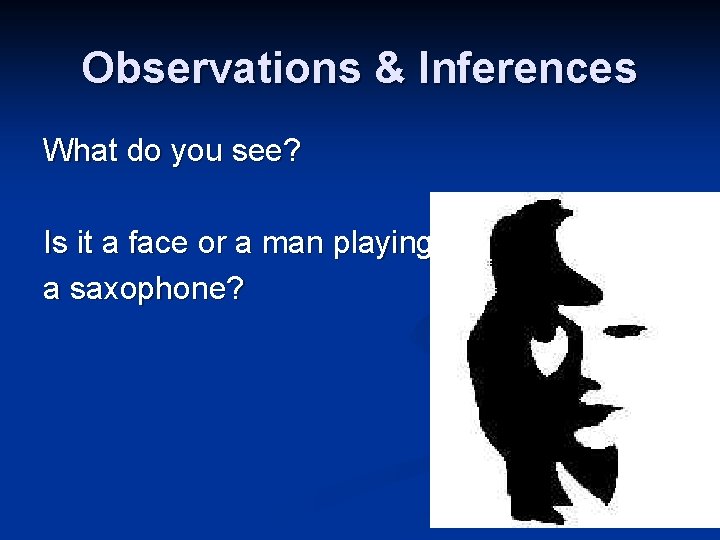 Observations & Inferences

What do you see?

Is it a face or a man playing a saxophone?